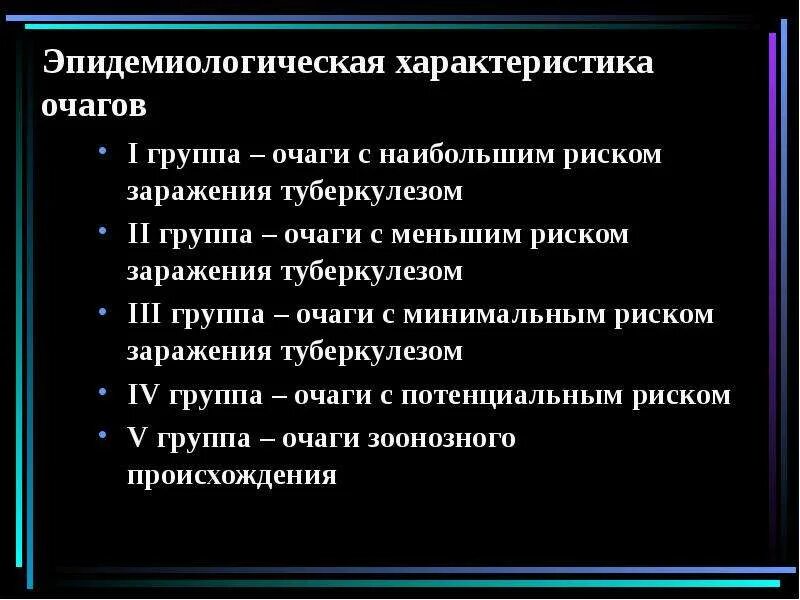 Эпидемиологическая характеристика очагов

• I группа – очаги с наибольшим риском заражения туберкулезом
• II группа – очаги с меньшим риском заражения туберкулезом
• III группа – очаги с минимальным риском заражения туберкулезом
• IV группа – очаги с потенциальным риском
• V группа – очаги зоонозного происхождения